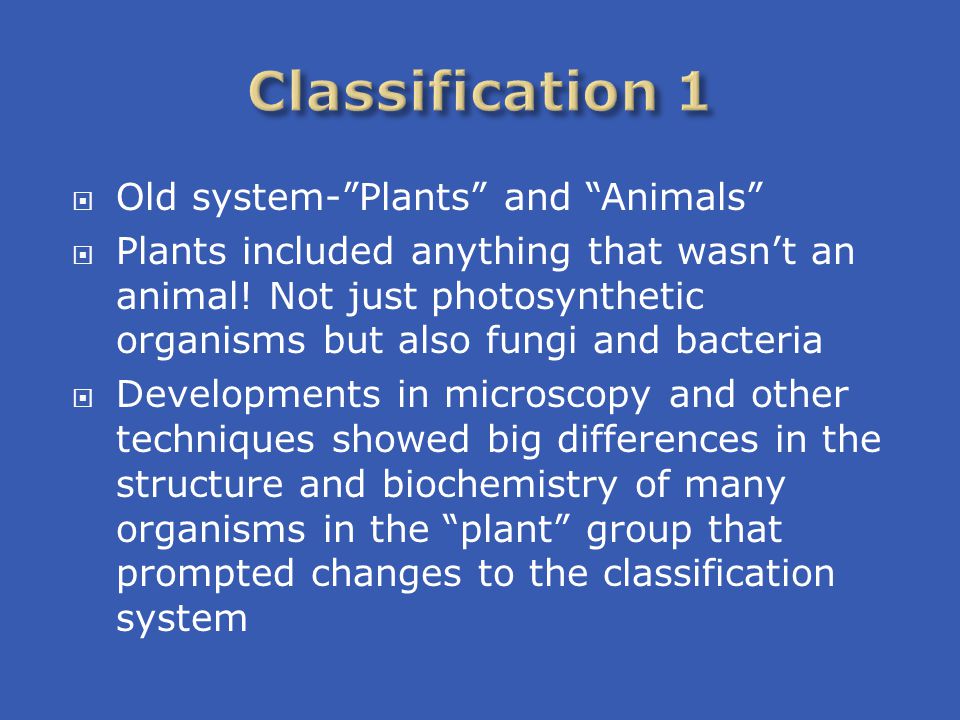 Classification 1

Old system-”Plants” and “Animals”

Plants included anything that wasn’t an animal! Not just photosynthetic organisms but also fungi and bacteria

Developments in microscopy and other techniques showed big differences in the structure and biochemistry of many organisms in the “plant” group that prompted changes to the classification system